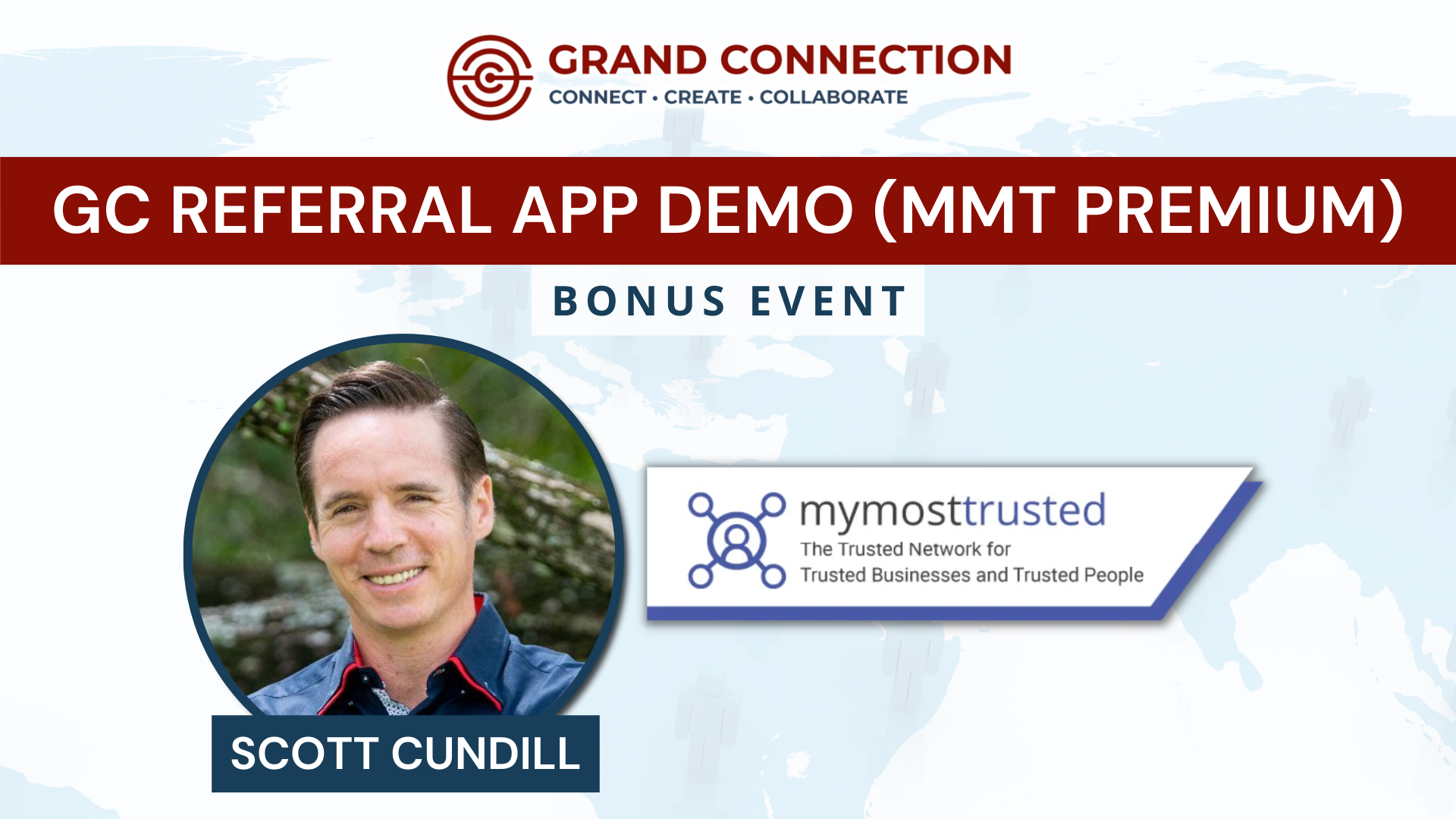 GRAND CONNECTION
CONNECT • CREATE • COLLABORATE

GC REFERRAL APP DEMO (MMT PREMIUM)

BONUS EVENT

mymosttrusted
The Trusted Network for
Trusted Businesses and Trusted People

SCOTT CUNDILL